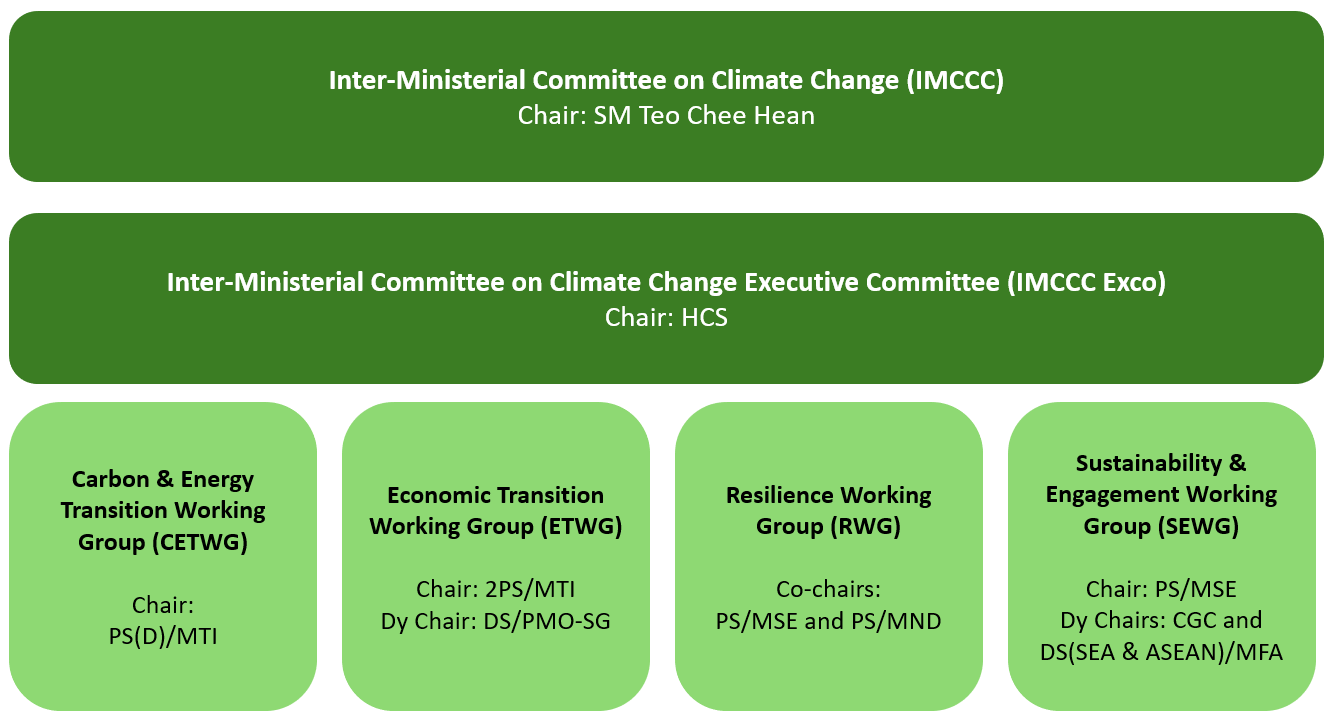 Inter-Ministerial Committee on Climate Change (IMCCC)
Chair: SM Teo Chee Hean

Inter-Ministerial Committee on Climate Change Executive Committee (IMCCC Exco)
Chair: HCS

Carbon & Energy Transition Working Group (CETWG)

Chair: PS(D)/MTI

Economic Transition Working Group (ETWG)

Chair: 2PS/MTI
Dy Chair: DS/PMO-SG

Resilience Working Group (RWG)

Co-chairs: PS/MSE and PS/MND

Sustainability & Engagement Working Group (SEWG)

Chair: PS/MSE
Dy Chairs: CGC and DS(SEA & ASEAN)/MFA